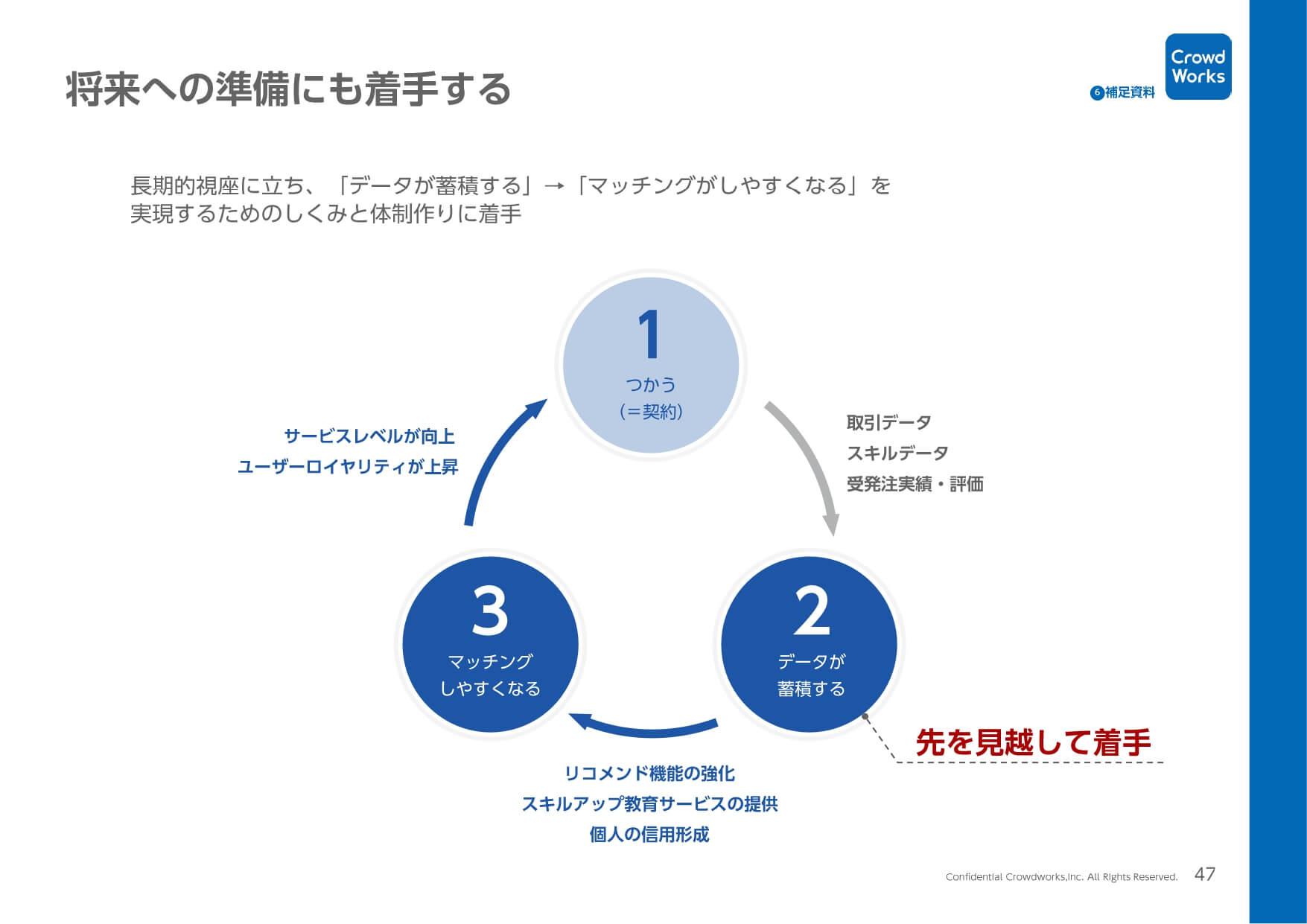 将来への準備にも着手する

6 補足資料

Crowd Works

長期的視座に立ち、「データが蓄積する」→「マッチングがしやすくなる」を実現するためのしくみと体制作りに着手

1
つかう
（=契約）

取引データ
スキルデータ
受発注実績・評価

2
データが
蓄積する

先を見越して着手

リコメンド機能の強化
スキルアップ教育サービスの提供
個人の信用形成

3
マッチング
しやすくなる

サービスレベルが向上
ユーザーロイヤリティが上昇

Confidential Crowdworks,Inc. All Rights Reserved. 47